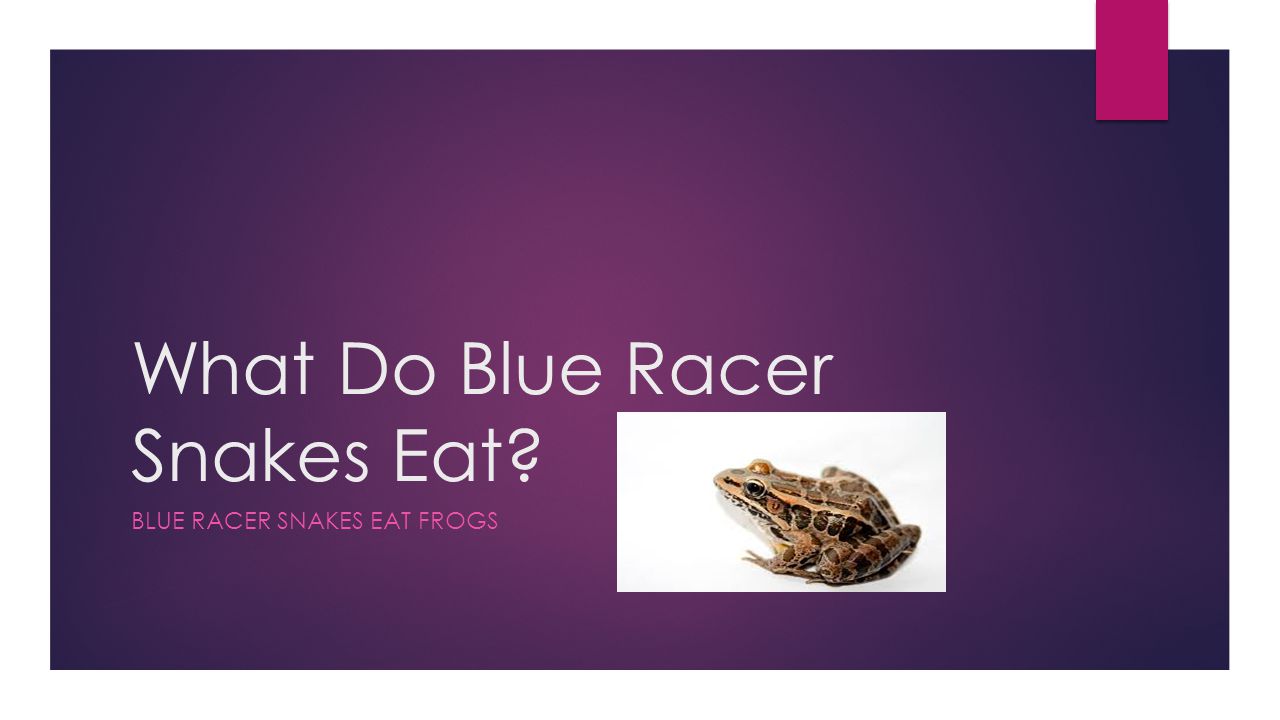 What Do Blue Racer Snakes Eat?

BLUE RACER SNAKES EAT FROGS